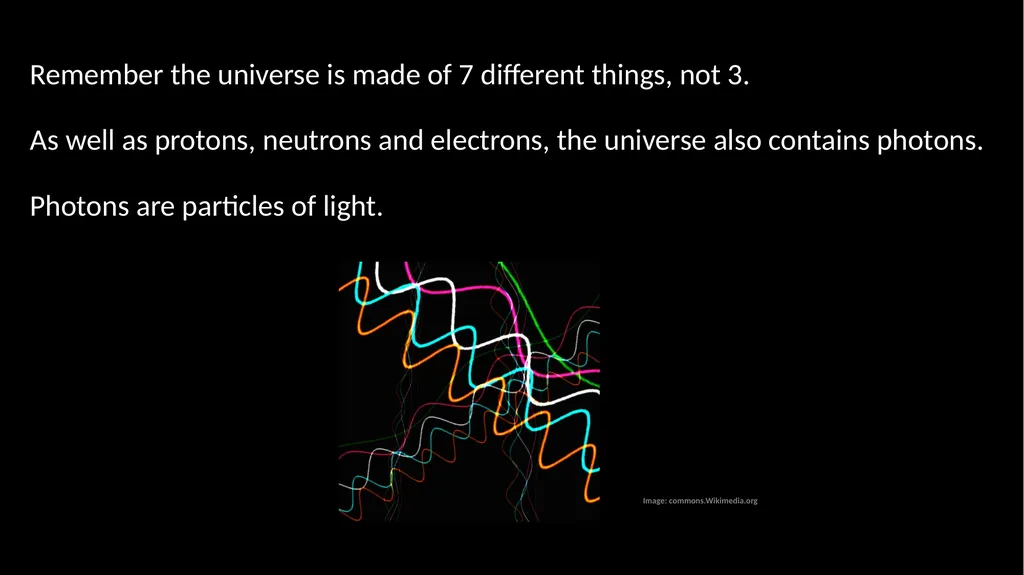 Remember the universe is made of 7 different things, not 3.

As well as protons, neutrons and electrons, the universe also contains photons.

Photons are particles of light.

Image: commons.Wikimedia.org